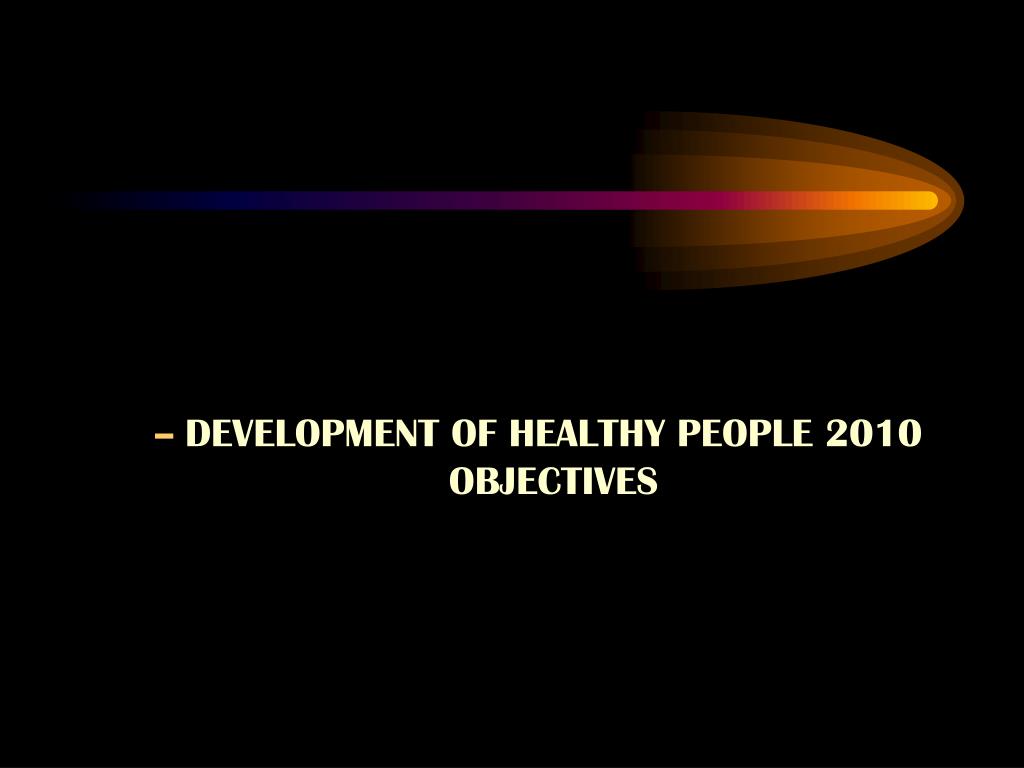 – DEVELOPMENT OF HEALTHY PEOPLE 2010 OBJECTIVES